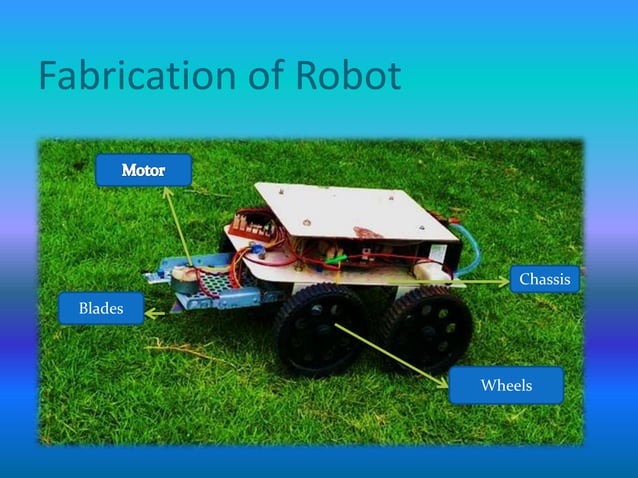 Fabrication of Robot

Motor

Chassis

Blades

Wheels